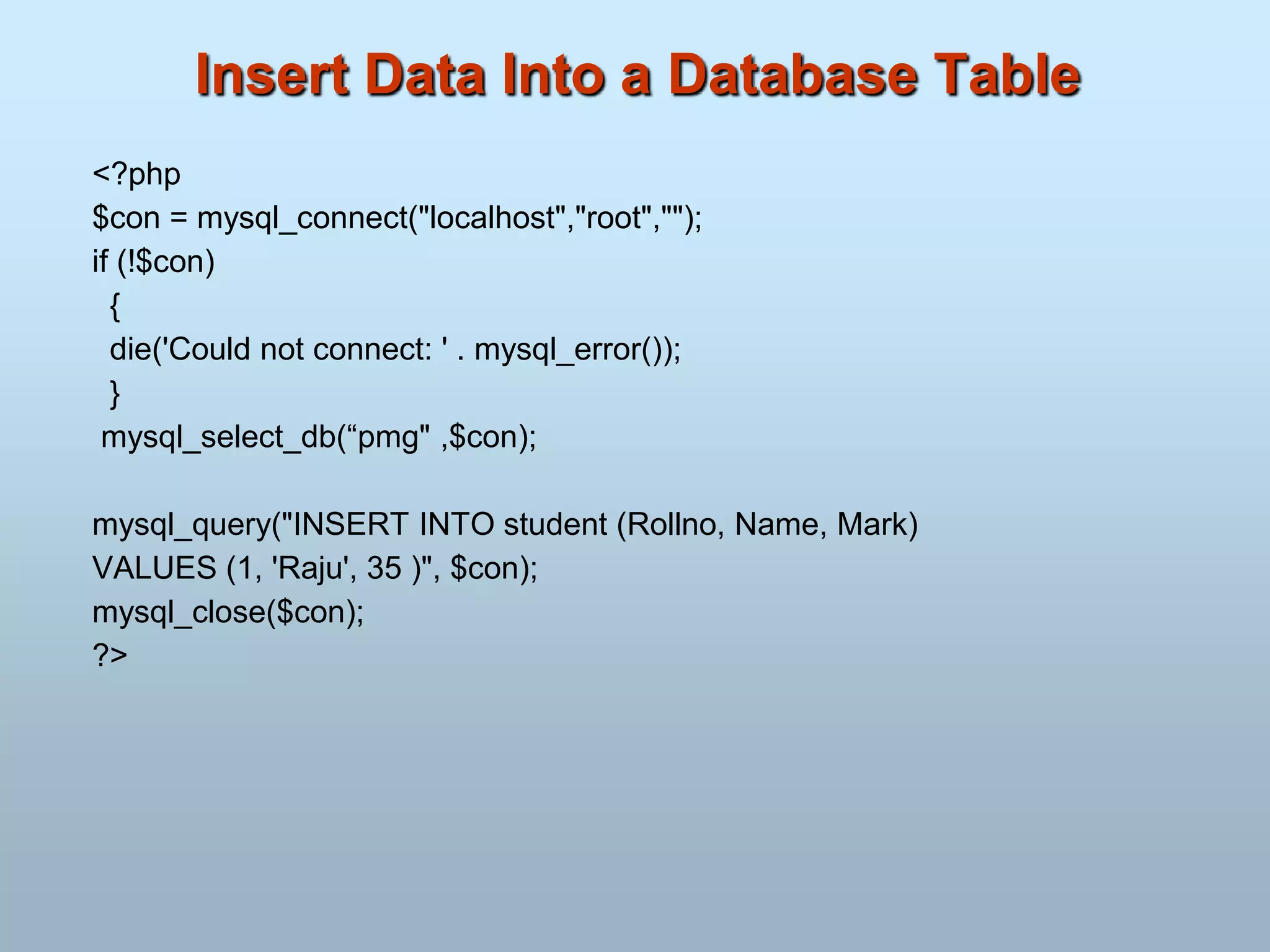 Insert Data Into a Database Table

<?php
$con = mysql_connect("localhost","root","");
if (!$con)
{
die('Could not connect: ' . mysql_error());
}
mysql_select_db(“pmg" ,$con);

mysql_query("INSERT INTO student (Rollno, Name, Mark)
VALUES (1, 'Raju', 35 )", $con);
mysql_close($con);
?>